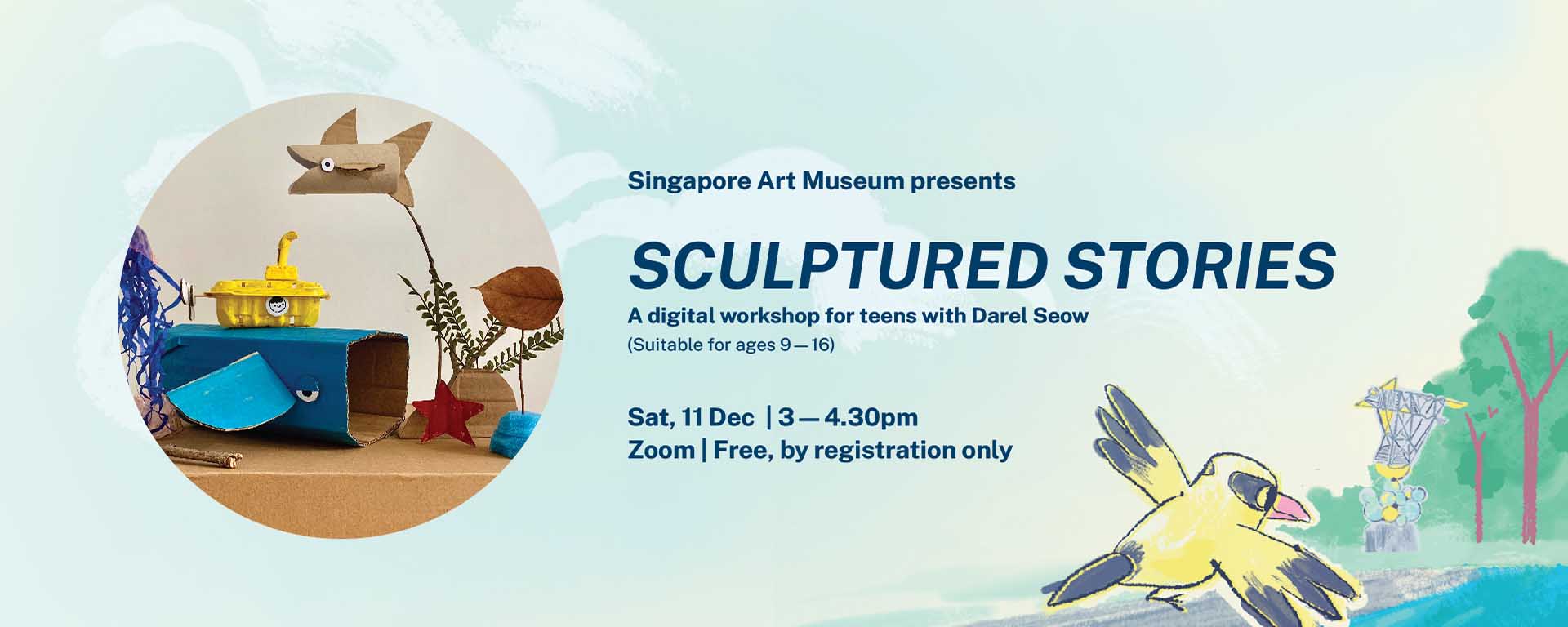 Singapore Art Museum presents

SCULPTURED STORIES

A digital workshop for teens with Darel Seow

(Suitable for ages 9 — 16)

Sat, 11 Dec | 3 — 4.30pm
Zoom | Free, by registration only